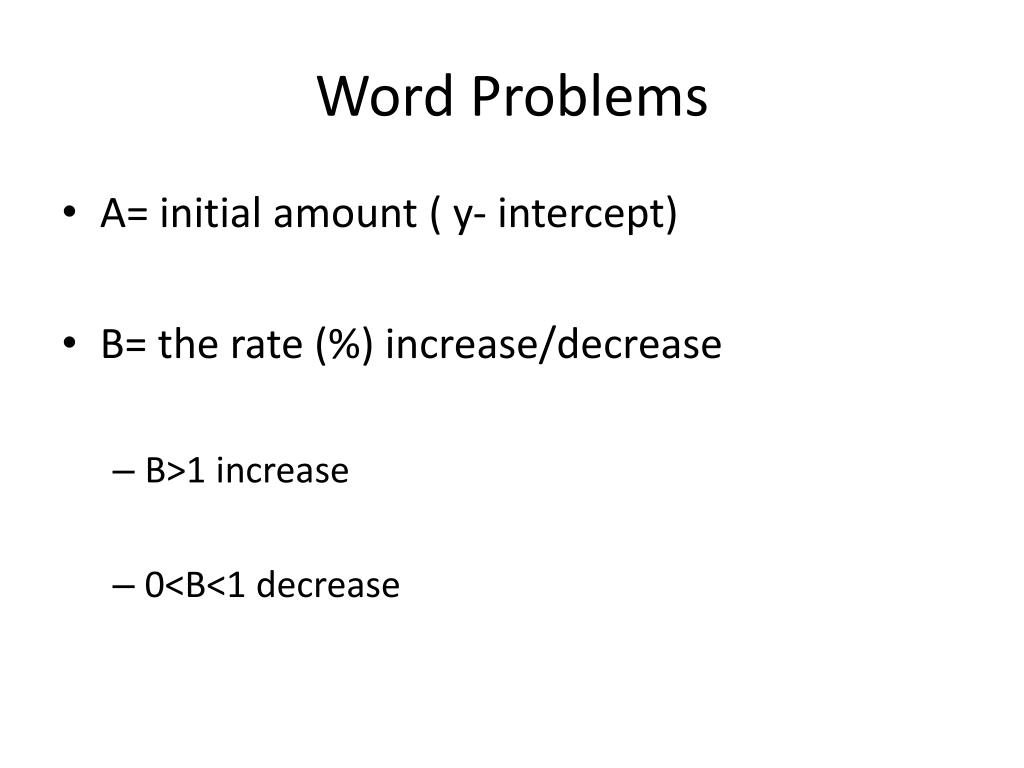 Word Problems

• A= initial amount ( y- intercept)

• B= the rate (%) increase/decrease

– B>1 increase

– 0<B<1 decrease